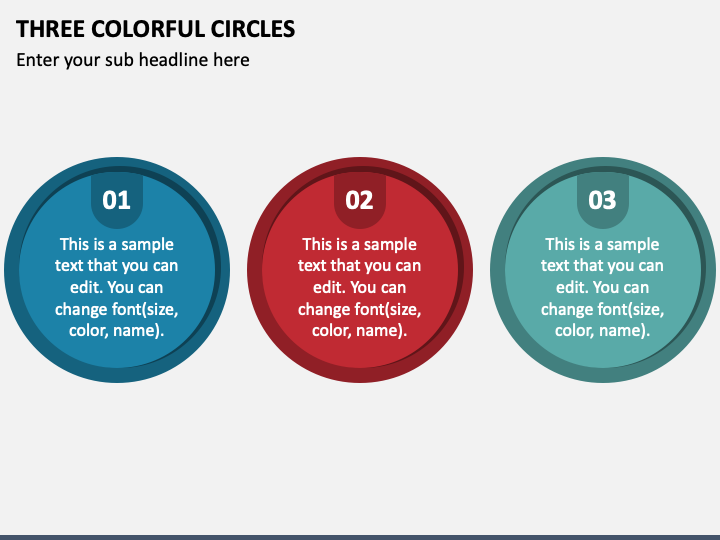 THREE COLORFUL CIRCLES

Enter your sub headline here

01

This is a sample text that you can edit. You can change font(size, color, name).

02

This is a sample text that you can edit. You can change font(size, color, name).

03

This is a sample text that you can edit. You can change font(size, color, name).